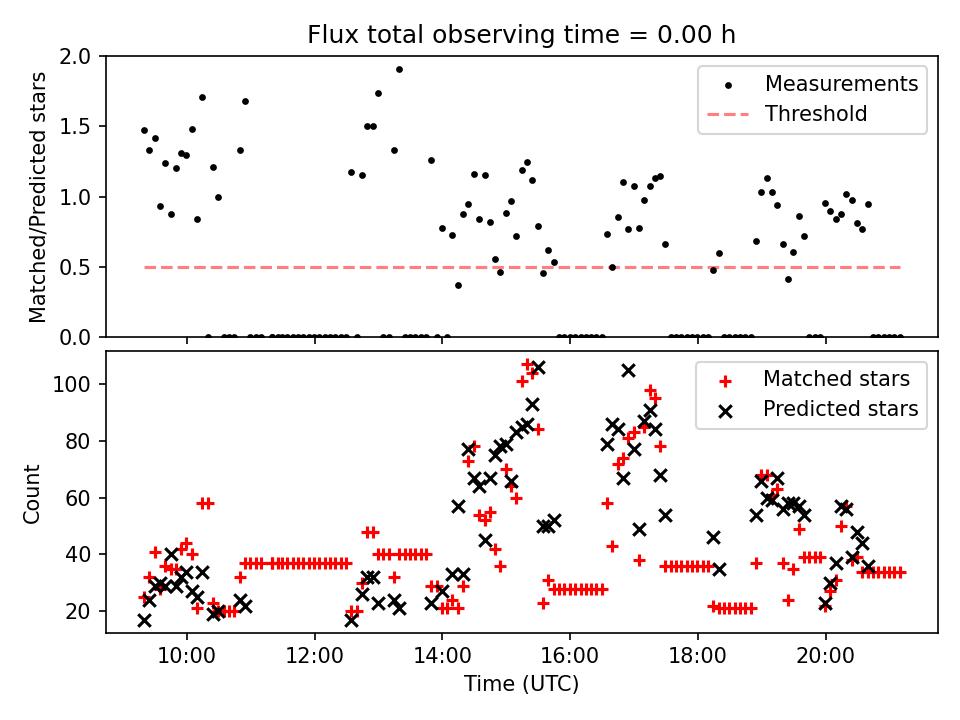 Flux total observing time = 0.00 h

Matched/Predicted stars

2.0
1.5
1.0
0.5
0.0

Measurements
Threshold

Count

100
80
60
40
20

Matched stars
Predicted stars

10:00
12:00
14:00
16:00
18:00
20:00

Time (UTC)